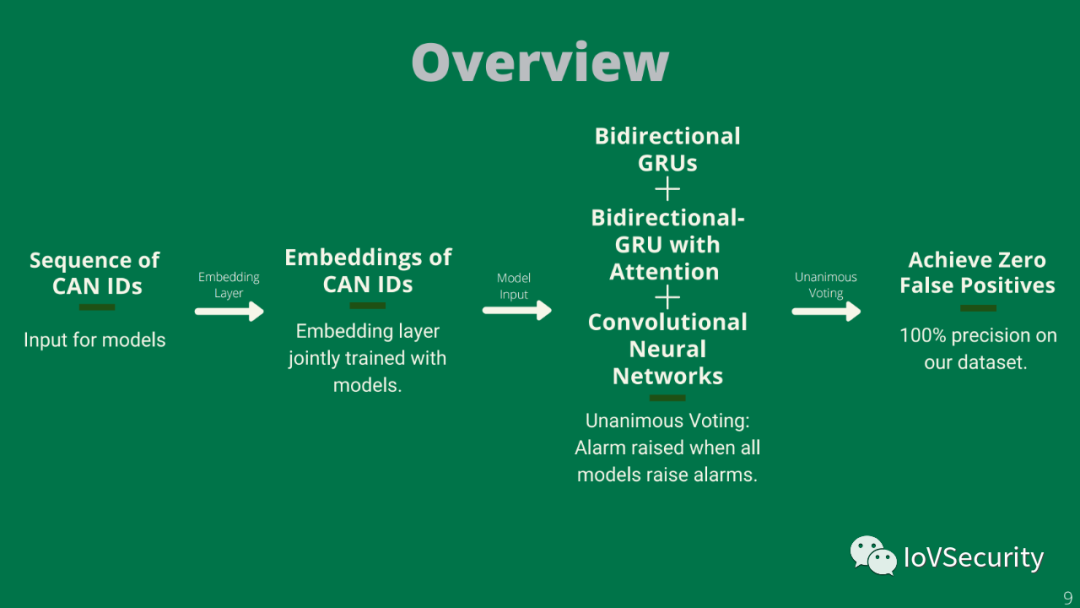 Overview

Sequence of CAN IDs

Input for models

Embedding Layer

Embeddings of CAN IDs

Embedding layer jointly trained with models.

Model Input

Bidirectional GRUs

+

Bidirectional-GRU with Attention

+

Convolutional Neural Networks

Unanimous Voting: Alarm raised when all models raise alarms.

Unanimous Voting

Achieve Zero False Positives

100% precision on our dataset.

IoVSecurity

9